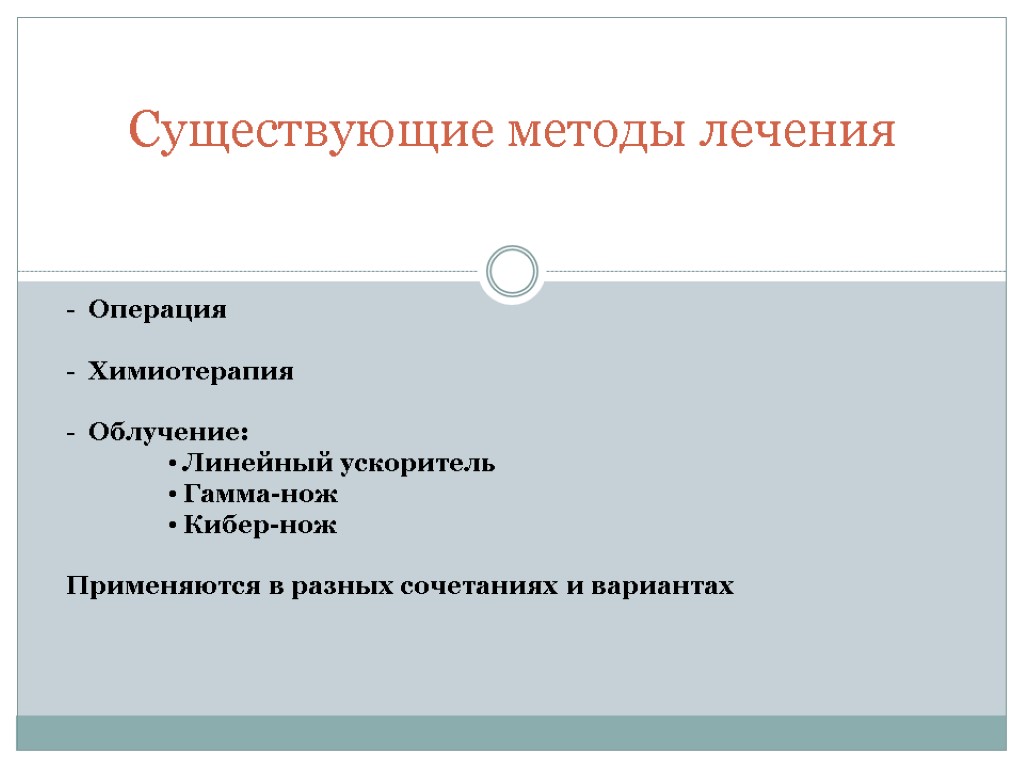 Существующие методы лечения

- Операция

- Химиотерапия

- Облучение:

• Линейный ускоритель
• Гамма-нож
• Кибер-нож

Применяются в разных сочетаниях и вариантах